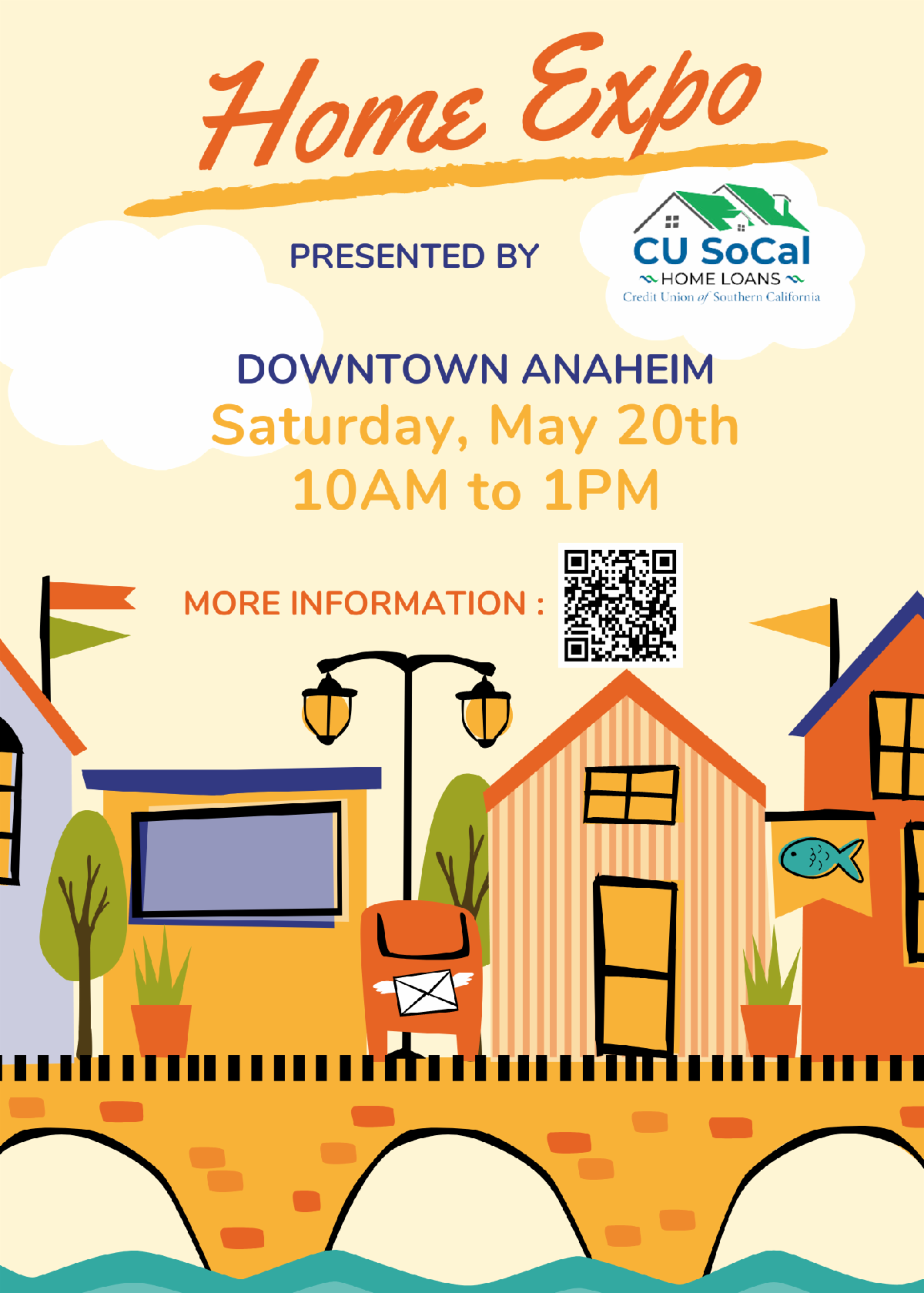 Home Expo

PRESENTED BY

CU SoCal
HOME LOANS
Credit Union of Southern California

DOWNTOWN ANAHEIM
Saturday, May 20th
10AM to 1PM

MORE INFORMATION :